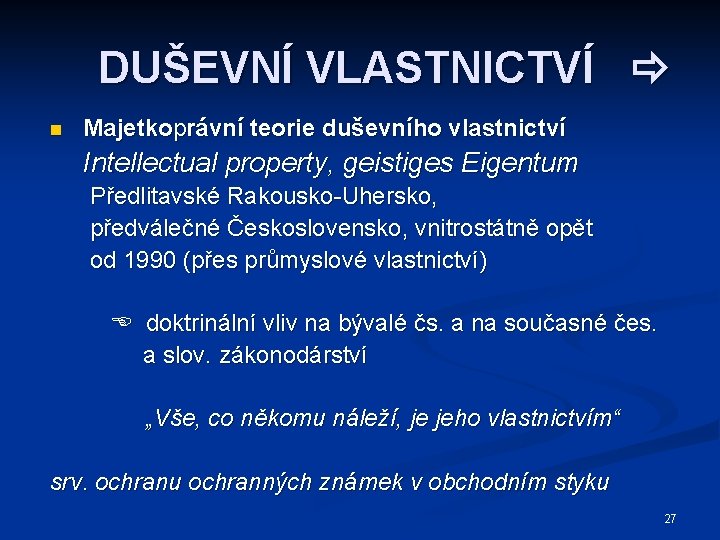 DUŠEVNÍ VLASTNICTVÍ ⇨

Majetkoprávní teorie duševního vlastnictví
Intellectual property, geistiges Eigentum
Předlitavské Rakousko-Uhersko, předválečné Československo, vnitrostátně opět od 1990 (přes průmyslové vlastnictví)

☜ doktrinální vliv na bývalé čs. a na současné čes. a slov. zákonodárství

„Vše, co někomu náleží, je jeho vlastnictvím“

srv. ochranu ochranných známek v obchodním styku

27